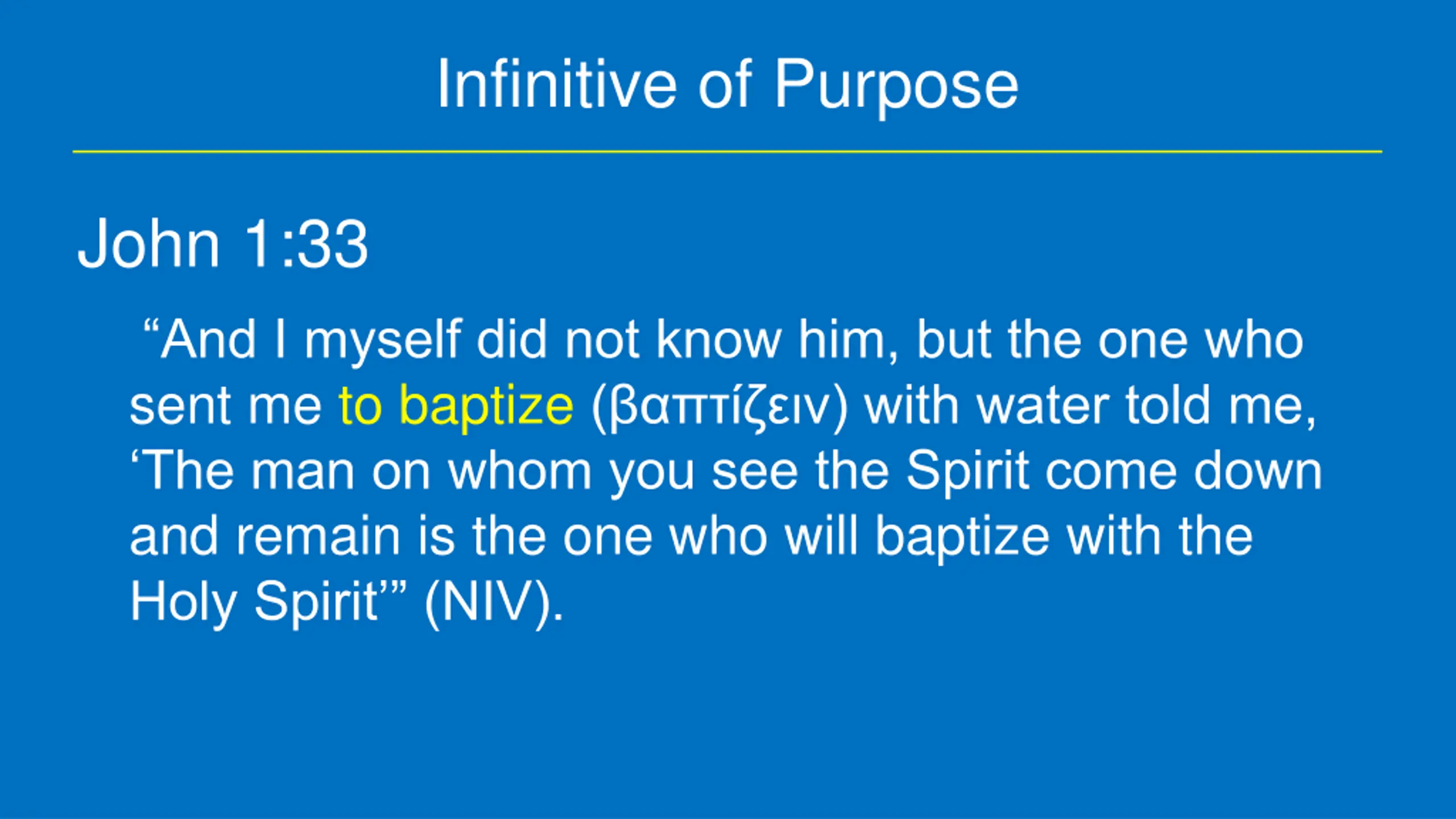 Infinitive of Purpose

John 1:33

“And I myself did not know him, but the one who sent me to baptize (βαπτίζειν) with water told me, ‘The man on whom you see the Spirit come down and remain is the one who will baptize with the Holy Spirit’” (NIV).